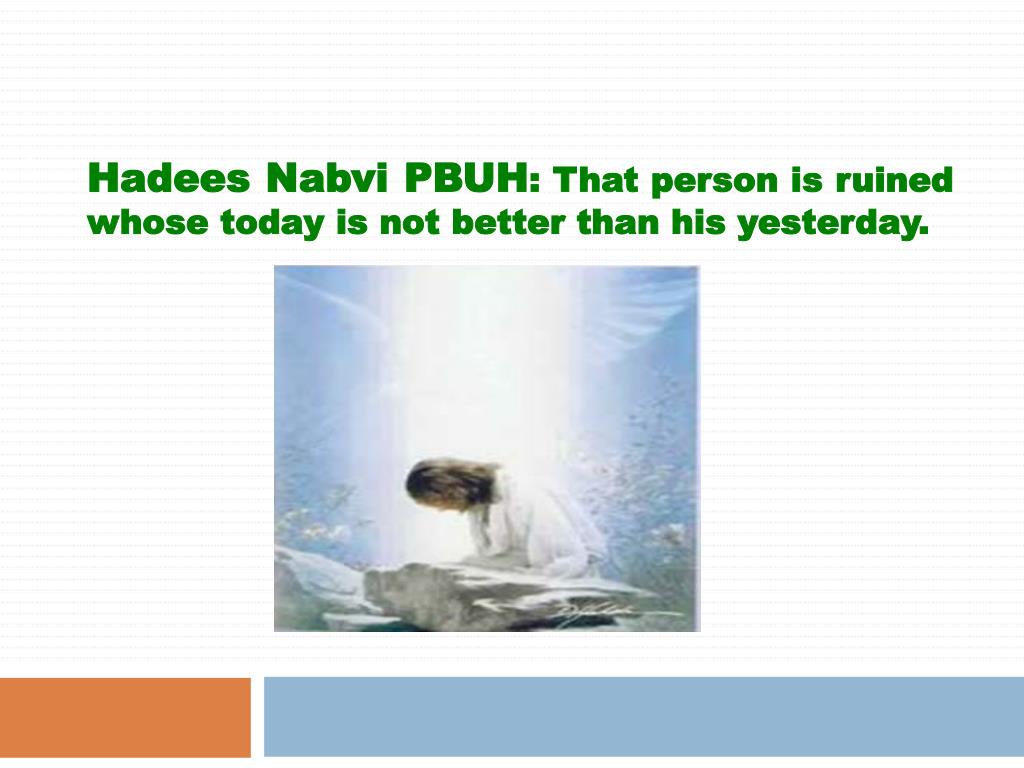 Hadees Nabvi PBUH: That person is ruined whose today is not better than his yesterday.